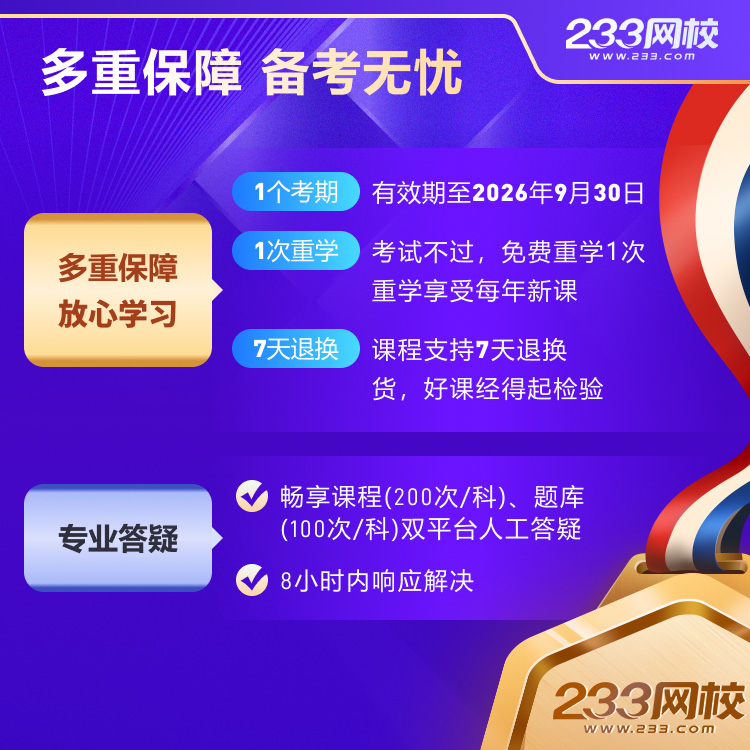 233网校
www.233.com

多重保障 备考无忧

多重保障
放心学习

1个考期 有效期至2026年9月30日

1次重学 考试不过，免费重学1次
重学享受每年新课

7天退换 课程支持7天退换货，好课经得起检验

专业答疑

畅享课程(200次/科)、题库(100次/科)双平台人工答疑

8小时内响应解决

233网校
www.233.com